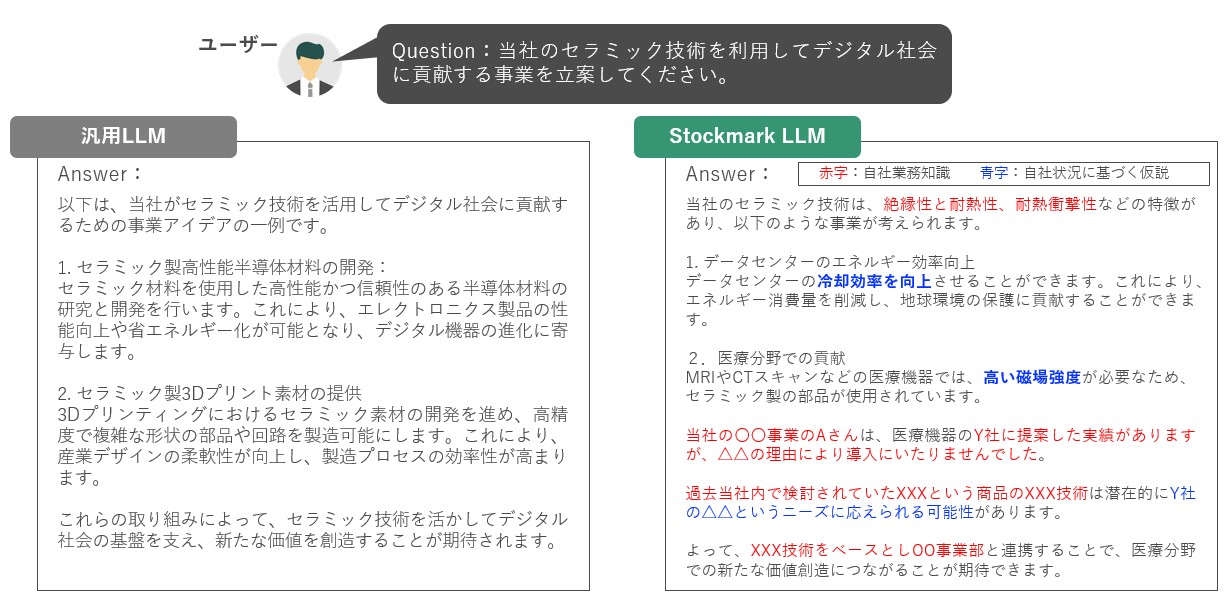 ユーザー

Question：当社のセラミック技術を利用してデジタル社会に貢献する事業を立案してください。

汎用LLM

Answer：

以下は、当社がセラミック技術を活用してデジタル社会に貢献するための事業アイデアの一例です。

1. セラミック製高性能半導体材料の開発：
セラミック材料を使用した高性能かつ信頼性のある半導体材料の研究と開発を行います。これにより、エレクトロニクス製品の性能向上や省エネルギー化が可能となり、デジタル機器の進化に寄与します。

2. セラミック製3Dプリント素材の提供
3Dプリンティングにおけるセラミック素材の開発を進め、高精度で複雑な形状の部品や回路を製造可能にします。これにより、産業デザインの柔軟性が向上し、製造プロセスの効率性が高まります。

これらの取り組みによって、セラミック技術を活かしてデジタル社会の基盤を支え、新たな価値を創造することが期待されます。

Stockmark LLM

Answer：

赤字：自社業務知識　青字：自社状況に基づく仮説

当社のセラミック技術は、絶縁性と耐熱性、耐熱衝撃性などの特徴があり、以下のような事業が考えられます。

1. データセンターのエネルギー効率向上
データセンターの冷却効率を向上させることができます。これにより、エネルギー消費量を削減し、地球環境の保護に貢献することができます。

２．医療分野での貢献
MRIやCTスキャンなどの医療機器では、高い磁場強度が必要なため、セラミック製の部品が使用されています。

当社の〇〇事業のAさんは、医療機器のY社に提案した実績がありますが、△△の理由により導入にいたりませんでした。

過去当社内で検討されていたXXXという商品のXXX技術は潜在的にY社の△△というニーズに応えられる可能性があります。

よって、XXX技術をベースとしOO事業部と連携することで、医療分野での新たな価値創造につながることが期待できます。